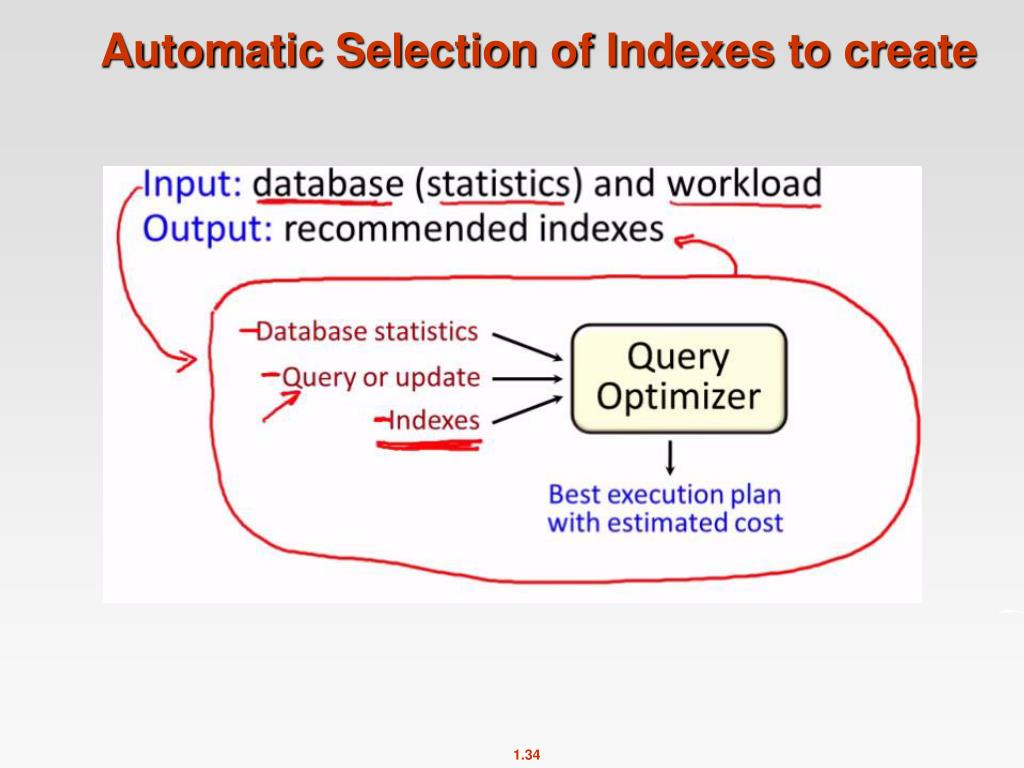 Automatic Selection of Indexes to create

Input: database (statistics) and workload
Output: recommended indexes

Database statistics
Query or update
Indexes

Query Optimizer

Best execution plan with estimated cost

1.34